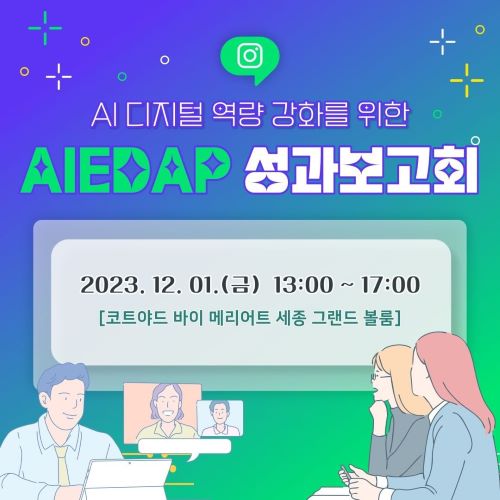 AI 디지털 역량 강화를 위한

AIEDAP 성과보고회

2023. 12. 01.(금) 13:00 ~ 17:00

[코트야드 바이 메리어트 세종 그랜드 볼룸]